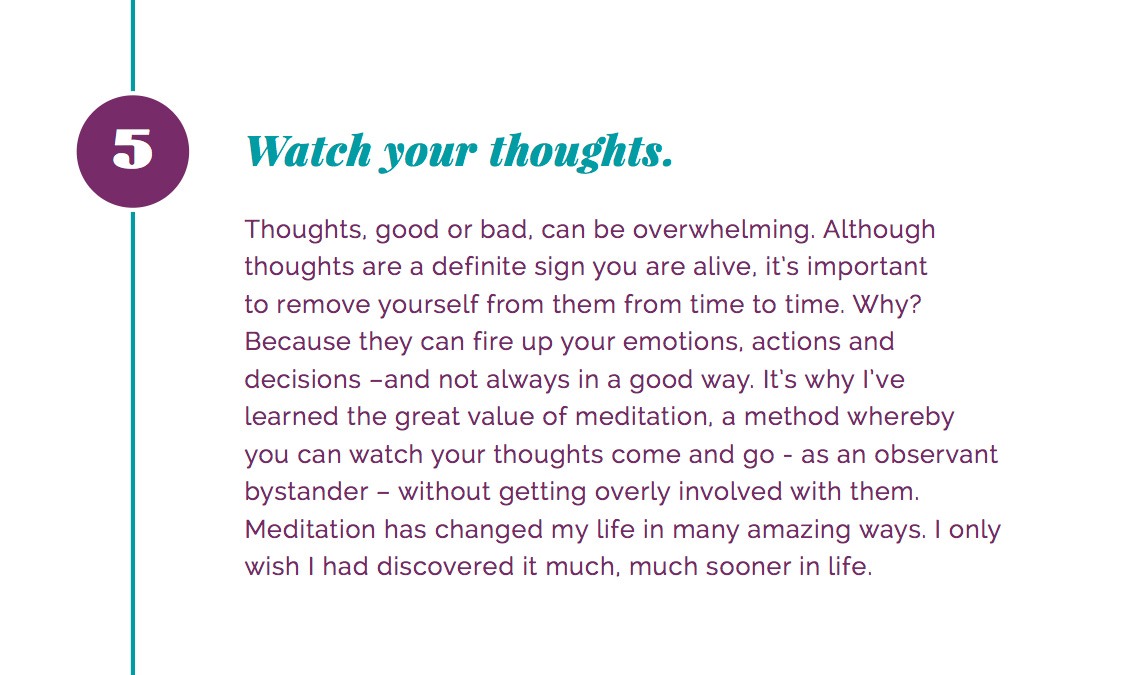 5

Watch your thoughts.

Thoughts, good or bad, can be overwhelming. Although thoughts are a definite sign you are alive, it's important to remove yourself from them from time to time. Why? Because they can fire up your emotions, actions and decisions –and not always in a good way. It's why I've learned the great value of meditation, a method whereby you can watch your thoughts come and go - as an observant bystander – without getting overly involved with them. Meditation has changed my life in many amazing ways. I only wish I had discovered it much, much sooner in life.